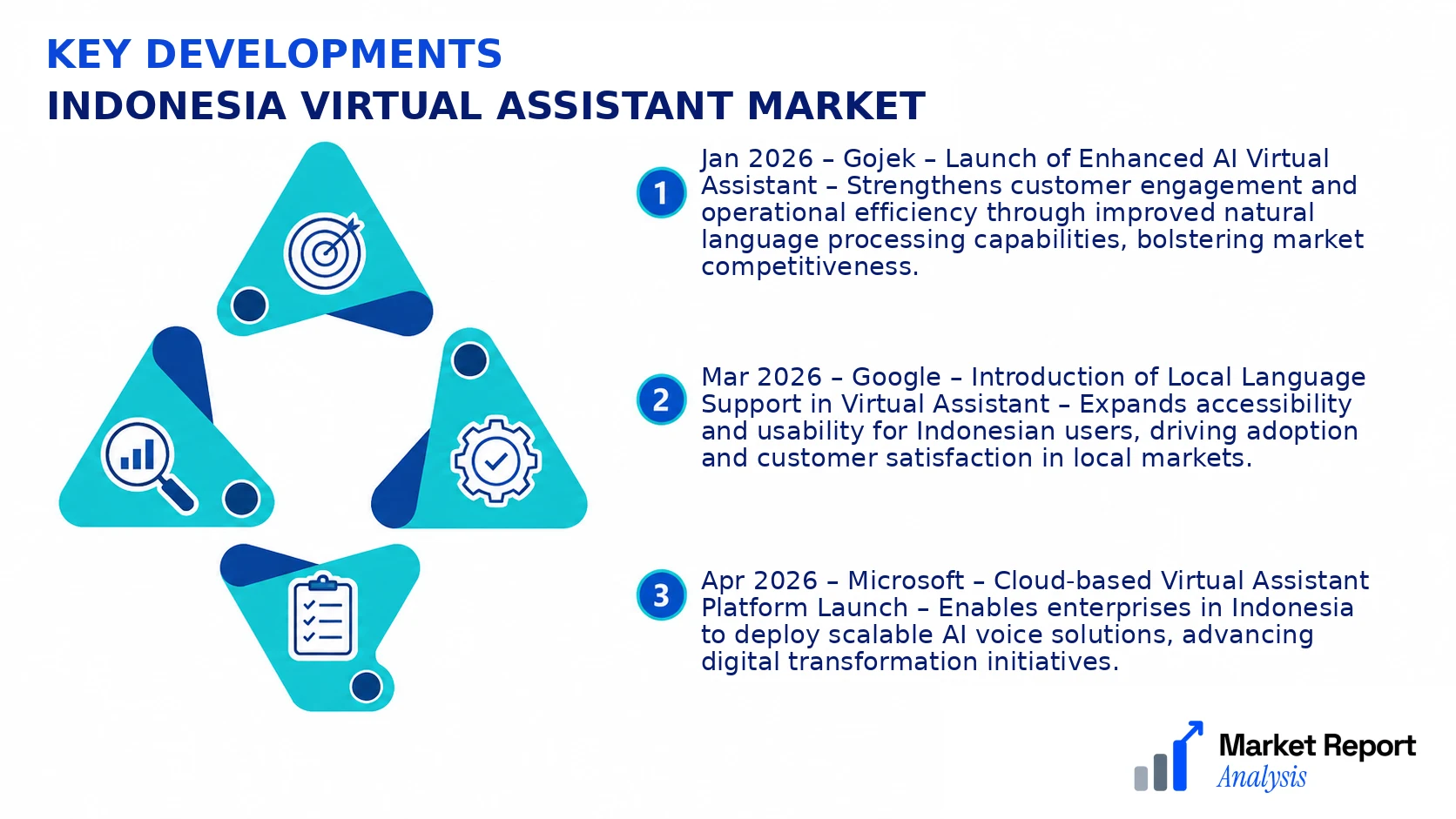 KEY DEVELOPMENTS
INDONESIA VIRTUAL ASSISTANT MARKET

1 Jan 2026 – Gojek – Launch of Enhanced AI Virtual Assistant – Strengthens customer engagement and operational efficiency through improved natural language processing capabilities, bolstering market competitiveness.

2 Mar 2026 – Google – Introduction of Local Language Support in Virtual Assistant – Expands accessibility and usability for Indonesian users, driving adoption and customer satisfaction in local markets.

3 Apr 2026 – Microsoft – Cloud-based Virtual Assistant Platform Launch – Enables enterprises in Indonesia to deploy scalable AI voice solutions, advancing digital transformation initiatives.

Market Report Analysis